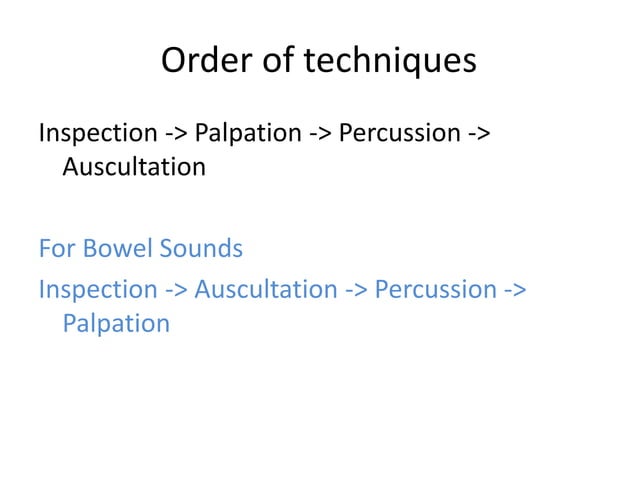 Order of techniques

Inspection -> Palpation -> Percussion -> Auscultation

For Bowel Sounds

Inspection -> Auscultation -> Percussion -> Palpation